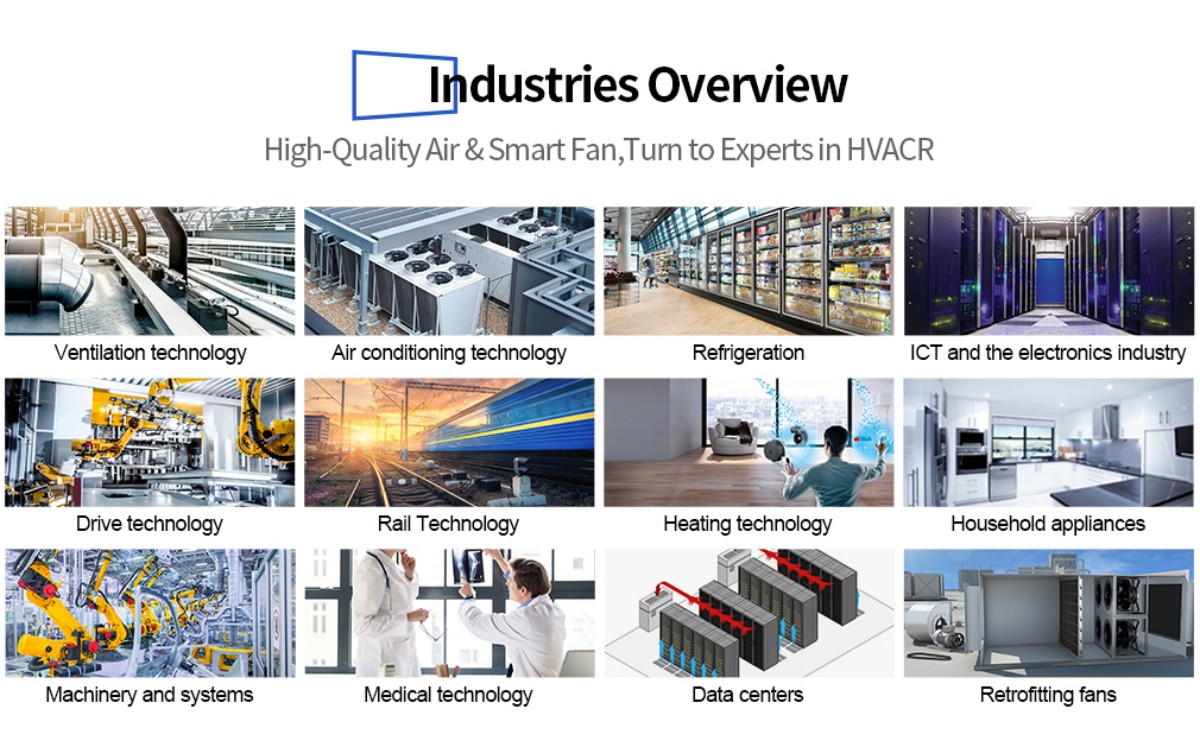 Industries Overview

High-Quality Air & Smart Fan,Turn to Experts in HVACR

Ventilation technology

Air conditioning technology

Refrigeration

ICT and the electronics industry

Drive technology

Rail Technology

Heating technology

Household appliances

Machinery and systems

Medical technology

Data centers

Retrofitting fans